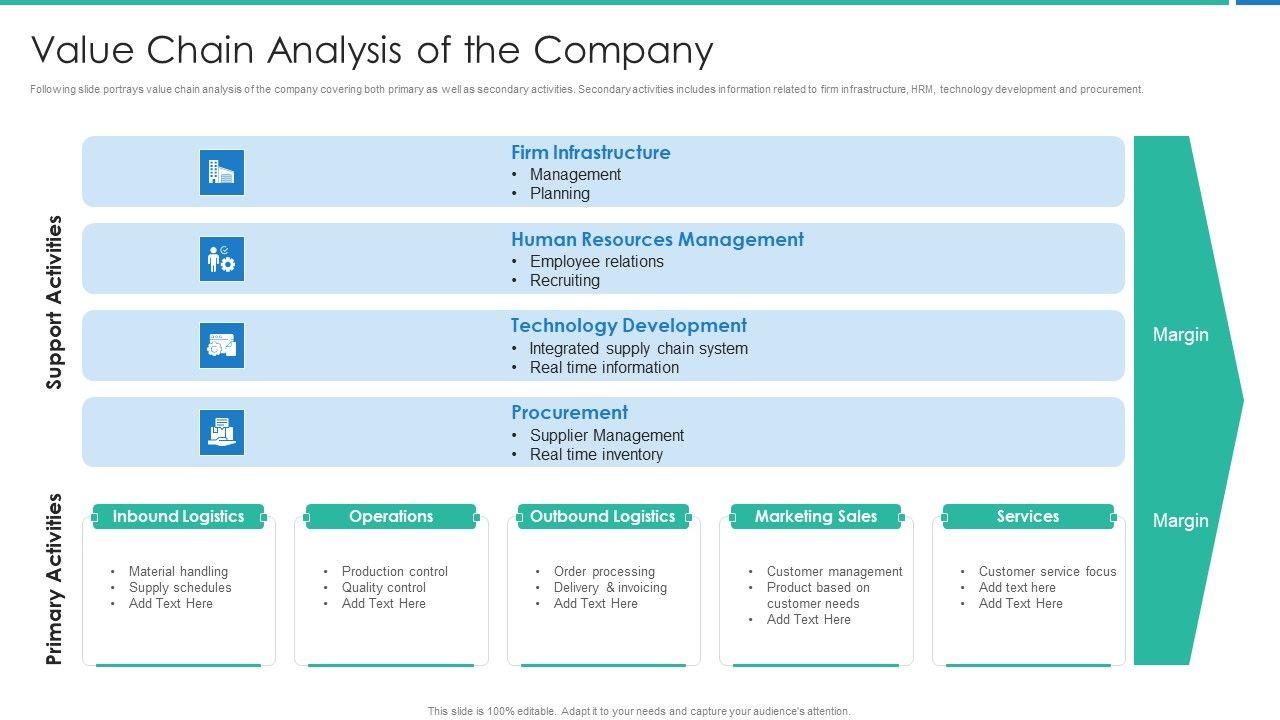 Value Chain Analysis of the Company

Following slide portrays value chain analysis of the company covering both primary as well as secondary activities. Secondary activities includes information related to firm infrastructure, HRM, technology development and procurement.

Support Activities

Firm Infrastructure
• Management
• Planning

Human Resources Management
• Employee relations
• Recruiting

Technology Development
• Integrated supply chain system
• Real time information

Procurement
• Supplier Management
• Real time inventory

Margin

Primary Activities

Inbound Logistics
• Material handling
• Supply schedules
• Add Text Here

Operations
• Production control
• Quality control
• Add Text Here

Outbound Logistics
• Order processing
• Delivery & invoicing
• Add Text Here

Marketing Sales
• Customer management
• Product based on customer needs
• Add Text Here

Services
• Customer service focus
• Add text here
• Add Text Here

Margin

This slide is 100% editable. Adapt it to your needs and capture your audience's attention.